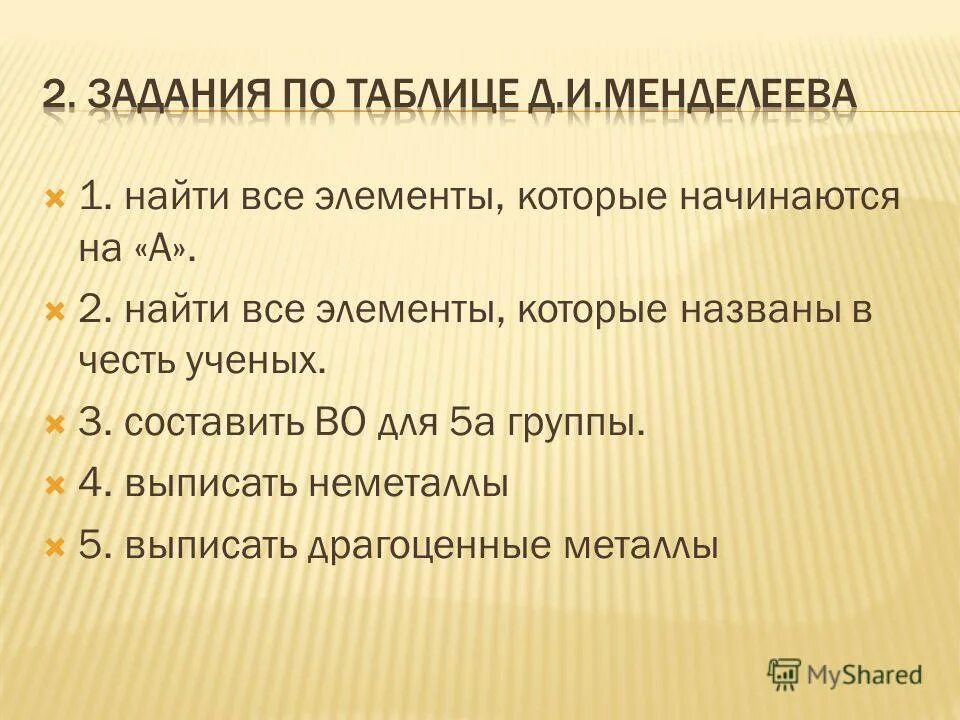 2. ЗАДАНИЯ ПО ТАБЛИЦЕ Д.И.МЕНДЕЛЕЕВА

1. найти все элементы, которые начинаются на «А».

2. найти все элементы, которые названы в честь ученых.

3. составить ВО для 5а группы.

4. выписать неметаллы

5. выписать драгоценные металлы

MyShared